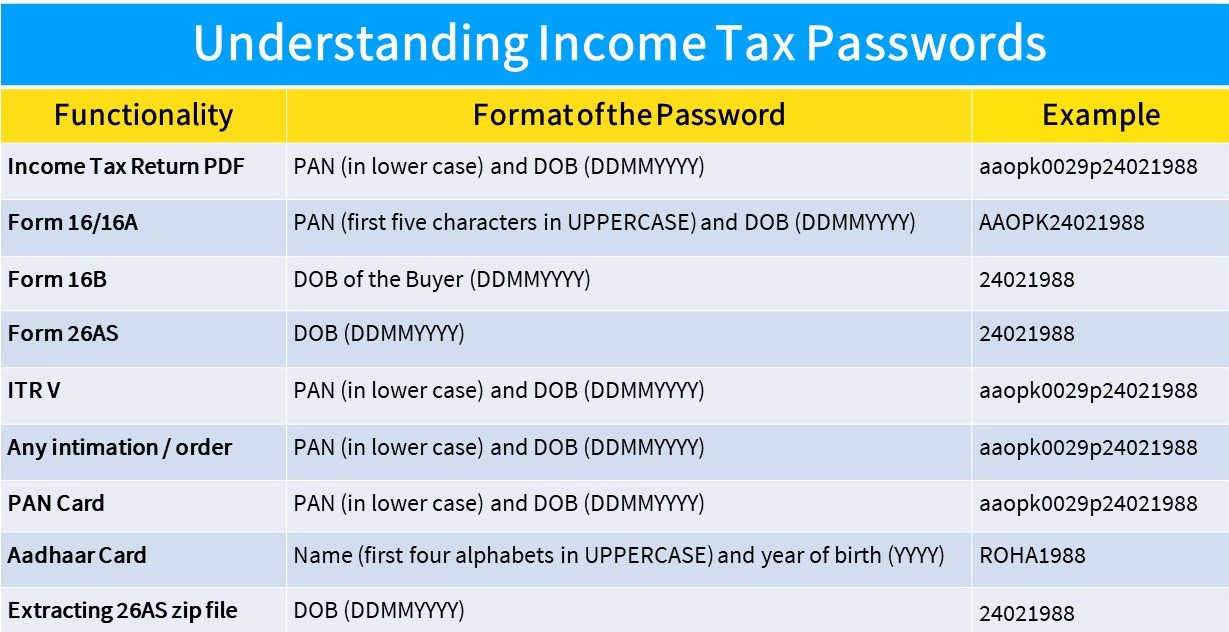 Understanding Income Tax Passwords

| Functionality | Format of the Password | Example |
|---|---|---|
| Income Tax Return PDF | PAN (in lower case) and DOB (DDMMYYYY) | aaopk0029p24021988 |
| Form 16/16A | PAN (first five characters in UPPERCASE) and DOB (DDMMYYYY) | AAOPK24021988 |
| Form 16B | DOB of the Buyer (DDMMYYYY) | 24021988 |
| Form 26AS | DOB (DDMMYYYY) | 24021988 |
| ITR V | PAN (in lower case) and DOB (DDMMYYYY) | aaopk0029p24021988 |
| Any intimation / order | PAN (in lower case) and DOB (DDMMYYYY) | aaopk0029p24021988 |
| PAN Card | PAN (in lower case) and DOB (DDMMYYYY) | aaopk0029p24021988 |
| Aadhaar Card | Name (first four alphabets in UPPERCASE) and year of birth (YYYY) | ROHA1988 |
| Extracting 26AS zip file | DOB (DDMMYYYY) | 24021988 |